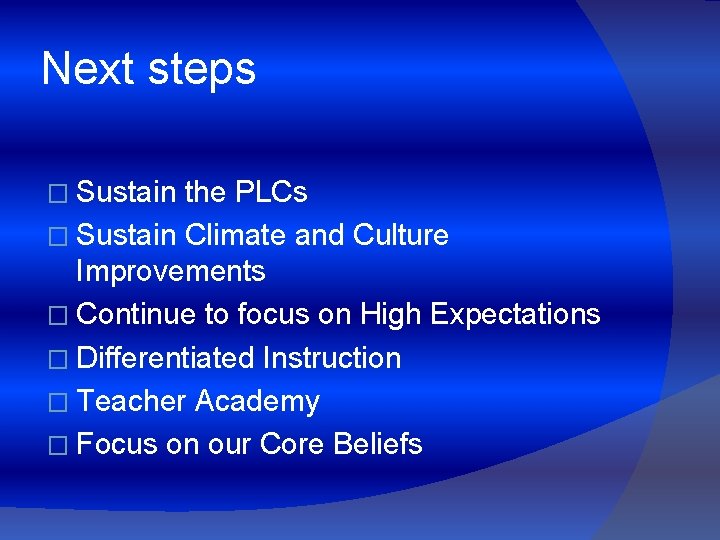 Next steps

□ Sustain the PLCs
□ Sustain Climate and Culture Improvements
□ Continue to focus on High Expectations
□ Differentiated Instruction
□ Teacher Academy
□ Focus on our Core Beliefs